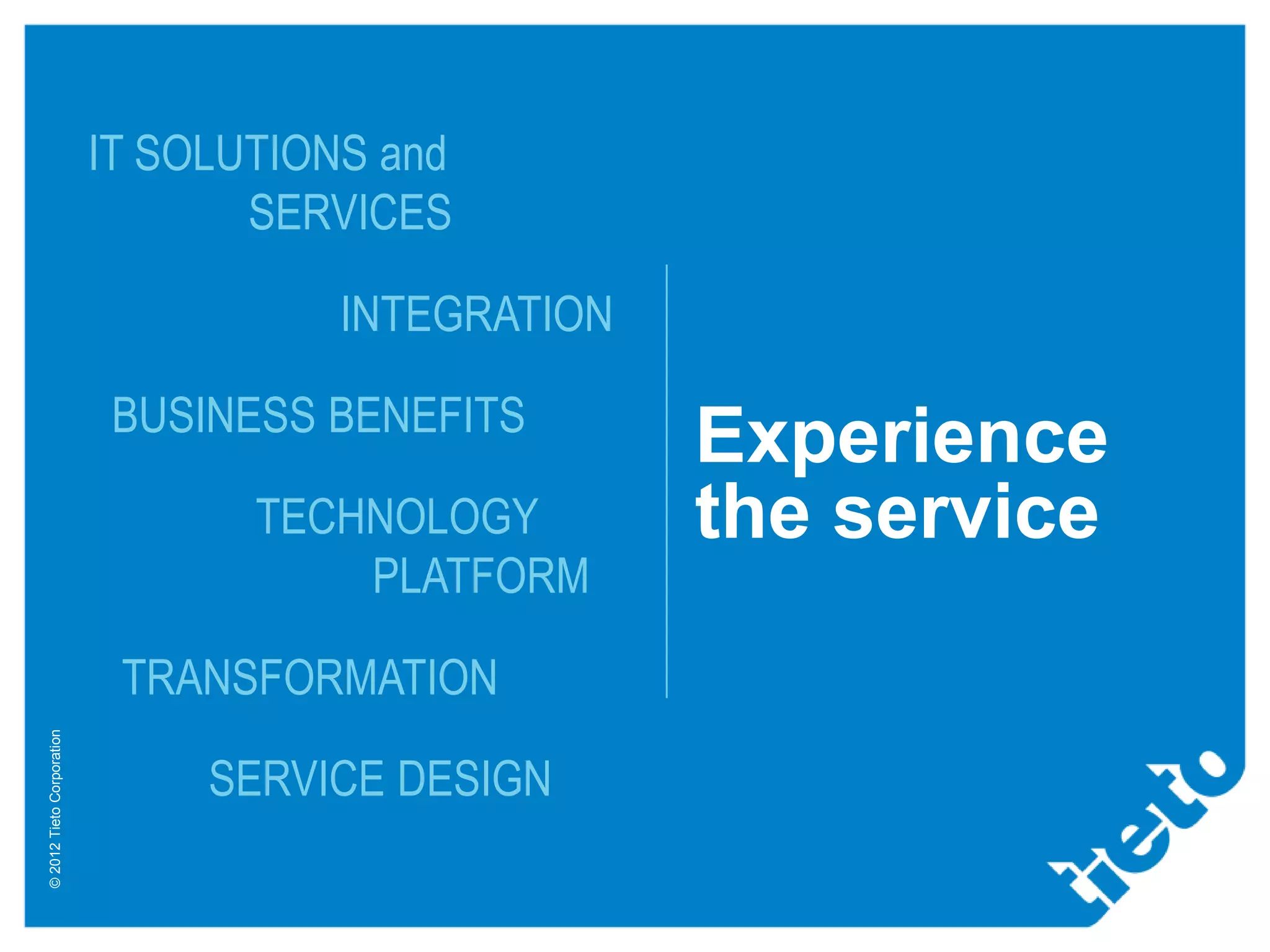 IT SOLUTIONS and SERVICES

INTEGRATION

BUSINESS BENEFITS

TECHNOLOGY PLATFORM

TRANSFORMATION

SERVICE DESIGN

Experience the service

© 2012 Tieto Corporation

tieto